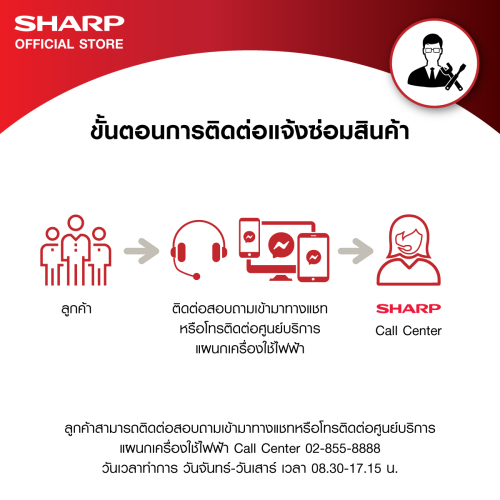 SHARP
OFFICIAL STORE

ขั้นตอนการติดต่อแจ้งซ่อมสินค้า

ลูกค้า

ติดต่อสอบถามเข้ามาทางแชท หรือโทรติดต่อศูนย์บริการ แผนกเครื่องใช้ไฟฟ้า

SHARP
Call Center

ลูกค้าสามารถติดต่อสอบถามเข้ามาทางแชทหรือโทรติดต่อศูนย์บริการ แผนกเครื่องใช้ไฟฟ้า Call Center 02-855-8888
วันเวลาทำการ วันจันทร์-วันเสาร์ เวลา 08.30-17.15 น.